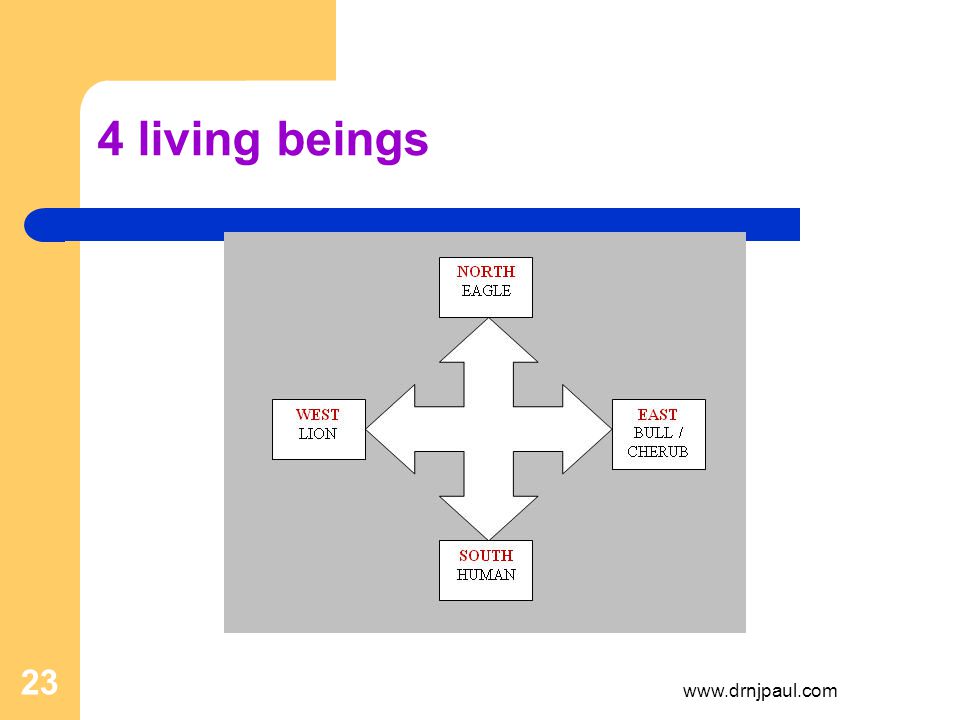 4 living beings

NORTH
EAGLE

WEST
LION

EAST
BULL /
CHERUB

SOUTH
HUMAN

23

www.drnjpaul.com